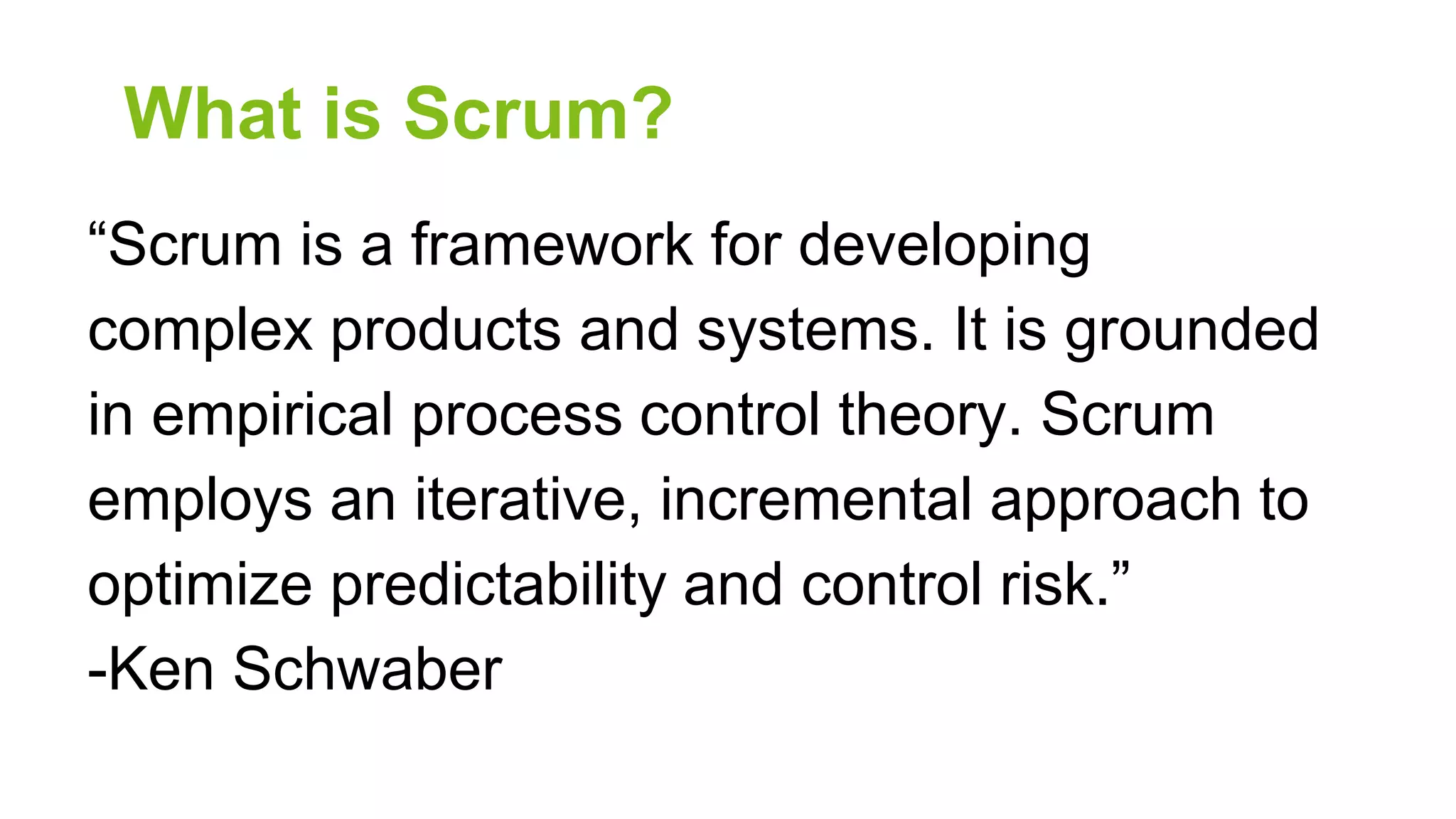 What is Scrum?

“Scrum is a framework for developing complex products and systems. It is grounded in empirical process control theory. Scrum employs an iterative, incremental approach to optimize predictability and control risk.”
-Ken Schwaber